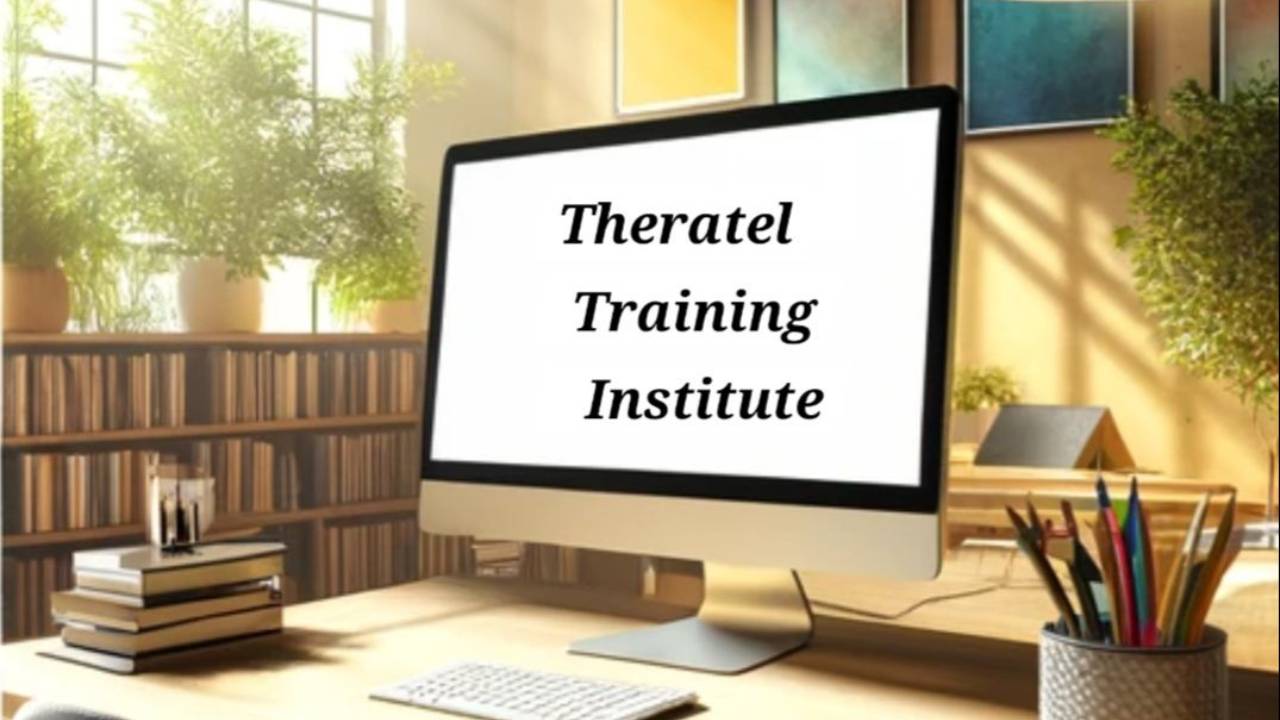 Theratel
Training
Institute